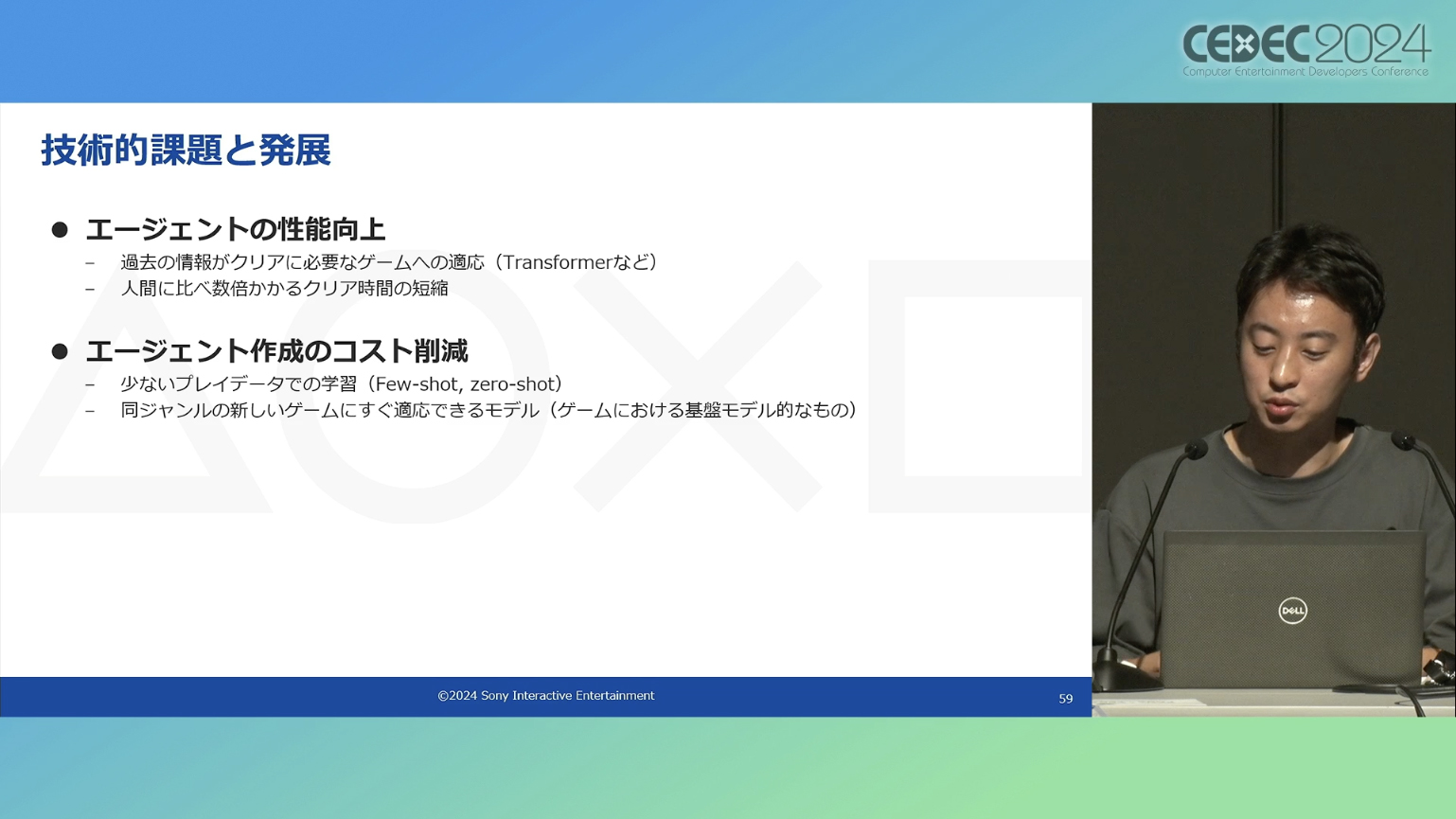 CEDEC2024
Computer Entertainment Developers Conference

技術的課題と発展

● エージェントの性能向上
– 過去の情報がクリアに必要なゲームへの適応（Transformerなど）
– 人間に比べ数倍かかるクリア時間の短縮

● エージェント作成のコスト削減
– 少ないプレイデータでの学習（Few-shot, zero-shot）
– 同ジャンルの新しいゲームにすぐ適応できるモデル（ゲームにおける基盤モデル的なもの）

©2024 Sony Interactive Entertainment
59

DELL